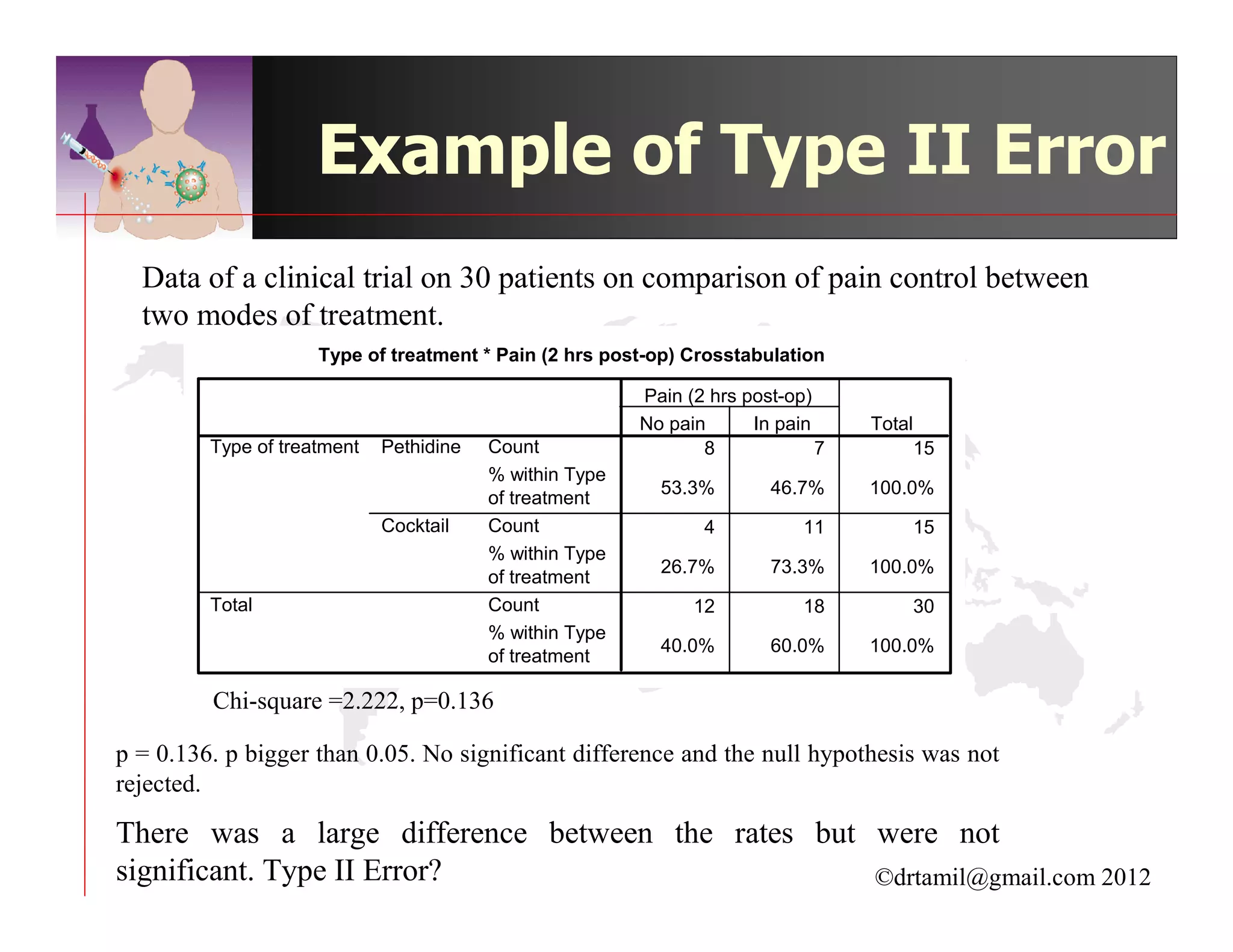 Example of Type II Error

Data of a clinical trial on 30 patients on comparison of pain control between two modes of treatment.

Type of treatment * Pain (2 hrs post-op) Crosstabulation

| | | | Pain (2 hrs post-op) No pain | Pain (2 hrs post-op) In pain | Total |
|---|---|---|---|---|---|
| Type of treatment | Pethidine | Count | 8 | 7 | 15 |
| | | % within Type of treatment | 53.3% | 46.7% | 100.0% |
| | Cocktail | Count | 4 | 11 | 15 |
| | | % within Type of treatment | 26.7% | 73.3% | 100.0% |
| Total | | Count | 12 | 18 | 30 |
| | | % within Type of treatment | 40.0% | 60.0% | 100.0% |

Chi-square =2.222, p=0.136

p = 0.136. p bigger than 0.05. No significant difference and the null hypothesis was not rejected.

There was a large difference between the rates but were not significant. Type II Error?

©drtamil@gmail.com 2012